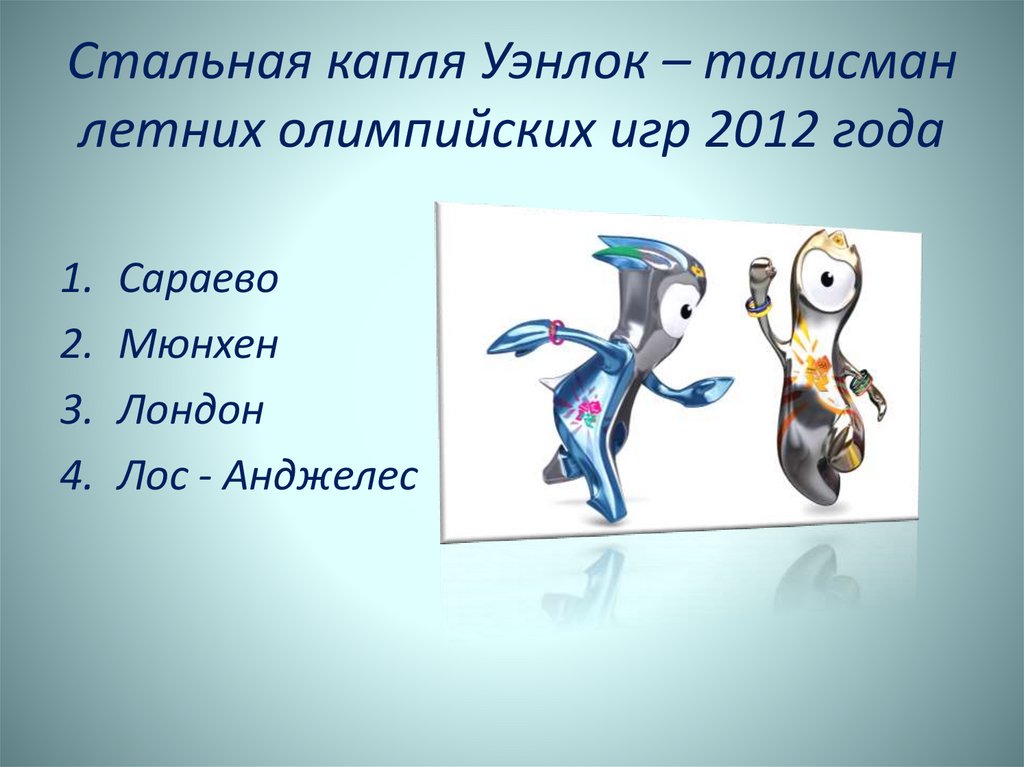 Стальная капля Уэнлок – талисман летних олимпийских игр 2012 года

1. Сараево
2. Мюнхен
3. Лондон
4. Лос - Анджелес